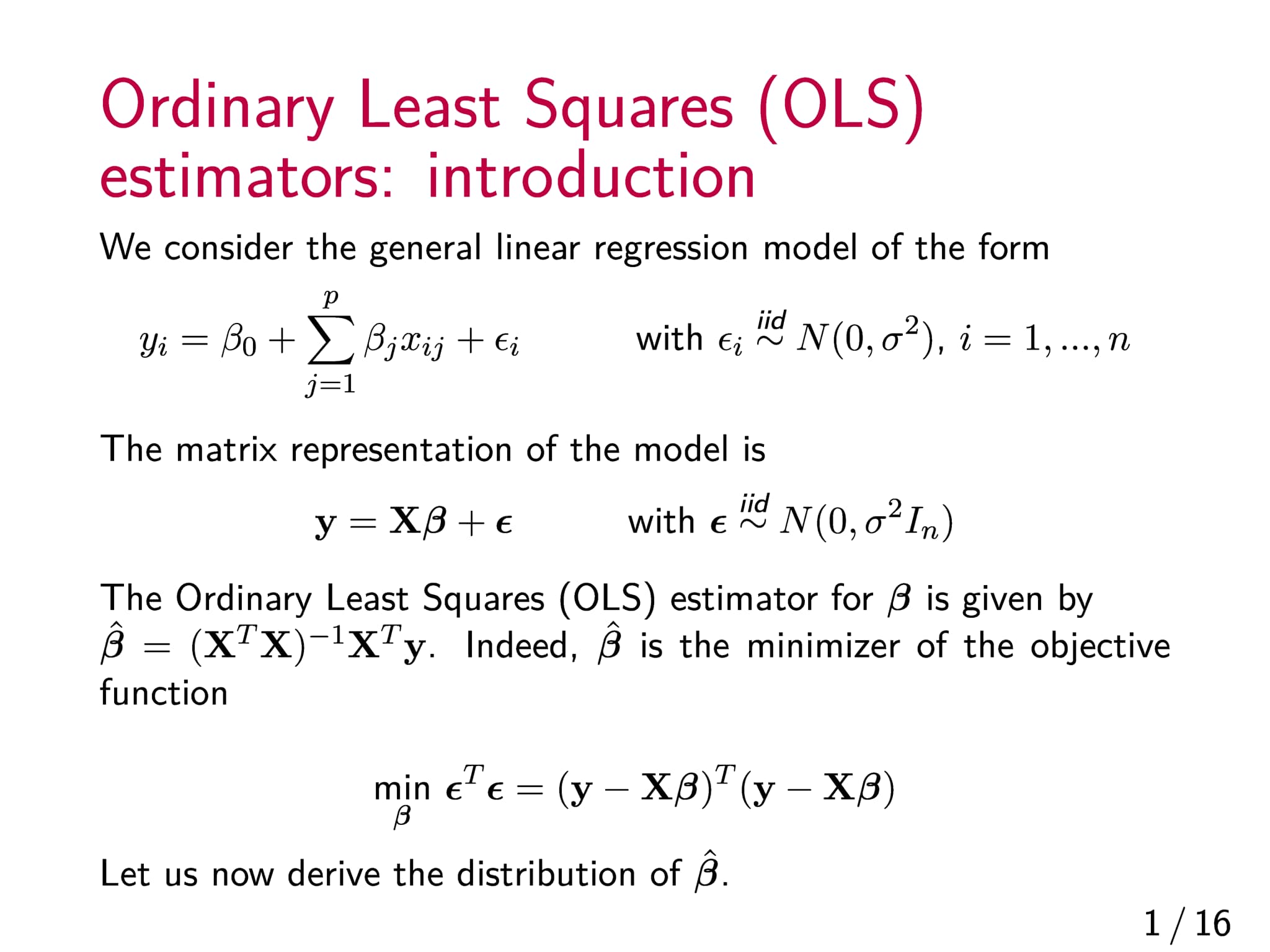 Ordinary Least Squares (OLS) estimators: introduction

We consider the general linear regression model of the form

$y_i = \beta_0 + \sum_{j=1}^{p} \beta_j x_{ij} + \epsilon_i$ with $\epsilon_i \overset{iid}{\sim} N(0, \sigma^2)$, $i = 1, ..., n$

The matrix representation of the model is

$\mathbf{y} = \mathbf{X}\boldsymbol{\beta} + \boldsymbol{\epsilon}$ with $\boldsymbol{\epsilon} \overset{iid}{\sim} N(0, \sigma^2 I_n)$

The Ordinary Least Squares (OLS) estimator for $\boldsymbol{\beta}$ is given by $\hat{\boldsymbol{\beta}} = (\mathbf{X}^T\mathbf{X})^{-1}\mathbf{X}^T\mathbf{y}$. Indeed, $\hat{\boldsymbol{\beta}}$ is the minimizer of the objective function

$\min_{\boldsymbol{\beta}} \boldsymbol{\epsilon}^T\boldsymbol{\epsilon} = (\mathbf{y} - \mathbf{X}\boldsymbol{\beta})^T(\mathbf{y} - \mathbf{X}\boldsymbol{\beta})$

Let us now derive the distribution of $\hat{\boldsymbol{\beta}}$.

1 / 16